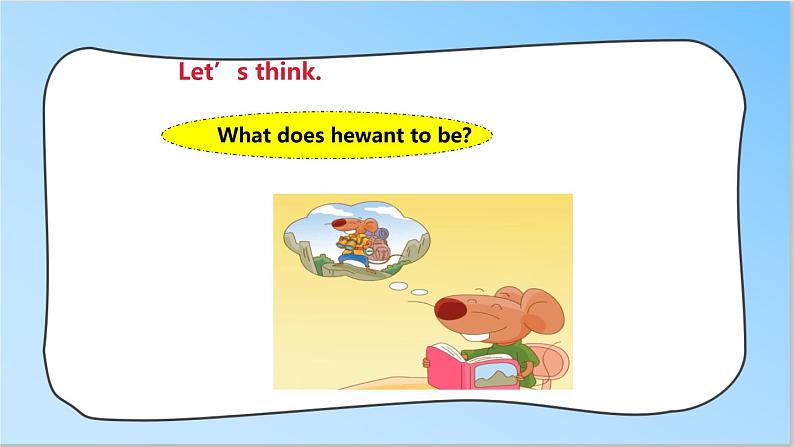 Let’s think.

What does hewant to be?